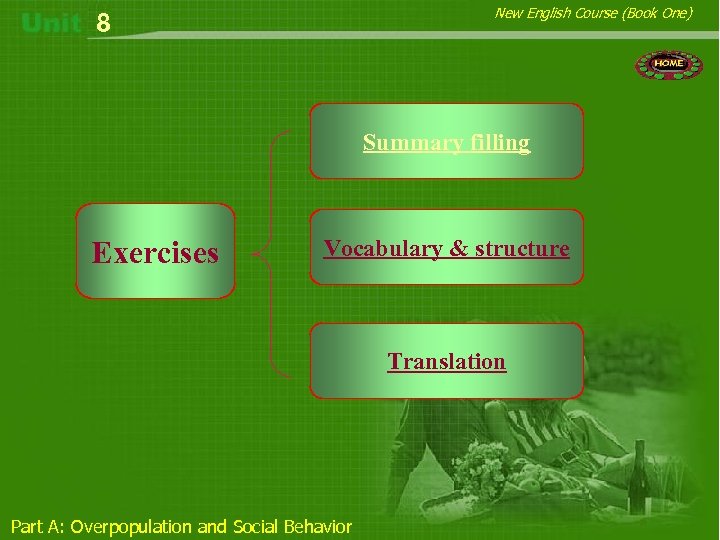 Unit 8

New English Course (Book One)

HOME

Exercises

Summary filling

Vocabulary & structure

Translation

Part A: Overpopulation and Social Behavior